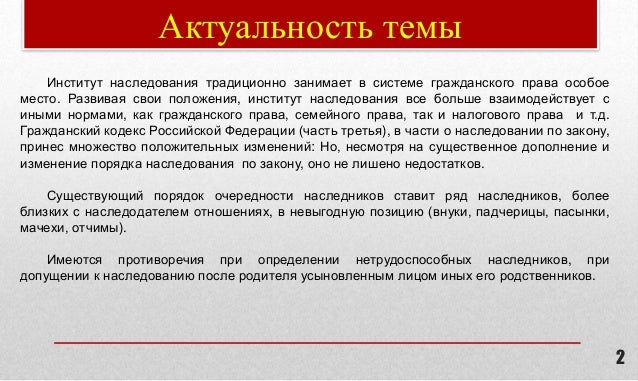 Актуальность темы

Институт наследования традиционно занимает в системе гражданского права особое место. Развивая свои положения, институт наследования все больше взаимодействует с иными нормами, как гражданского права, семейного права, так и налогового права и т.д. Гражданский кодекс Российской Федерации (часть третья), в части о наследовании по закону, принес множество положительных изменений: Но, несмотря на существенное дополнение и изменение порядка наследования по закону, оно не лишено недостатков.

Существующий порядок очередности наследников ставит ряд наследников, более близких с наследодателем отношениях, в невыгодную позицию (внуки, падчерицы, пасынки, мачехи, отчимы).

Имеются противоречия при определении нетрудоспособных наследников, при допущении к наследованию после родителя усыновленным лицом иных его родственников.

2